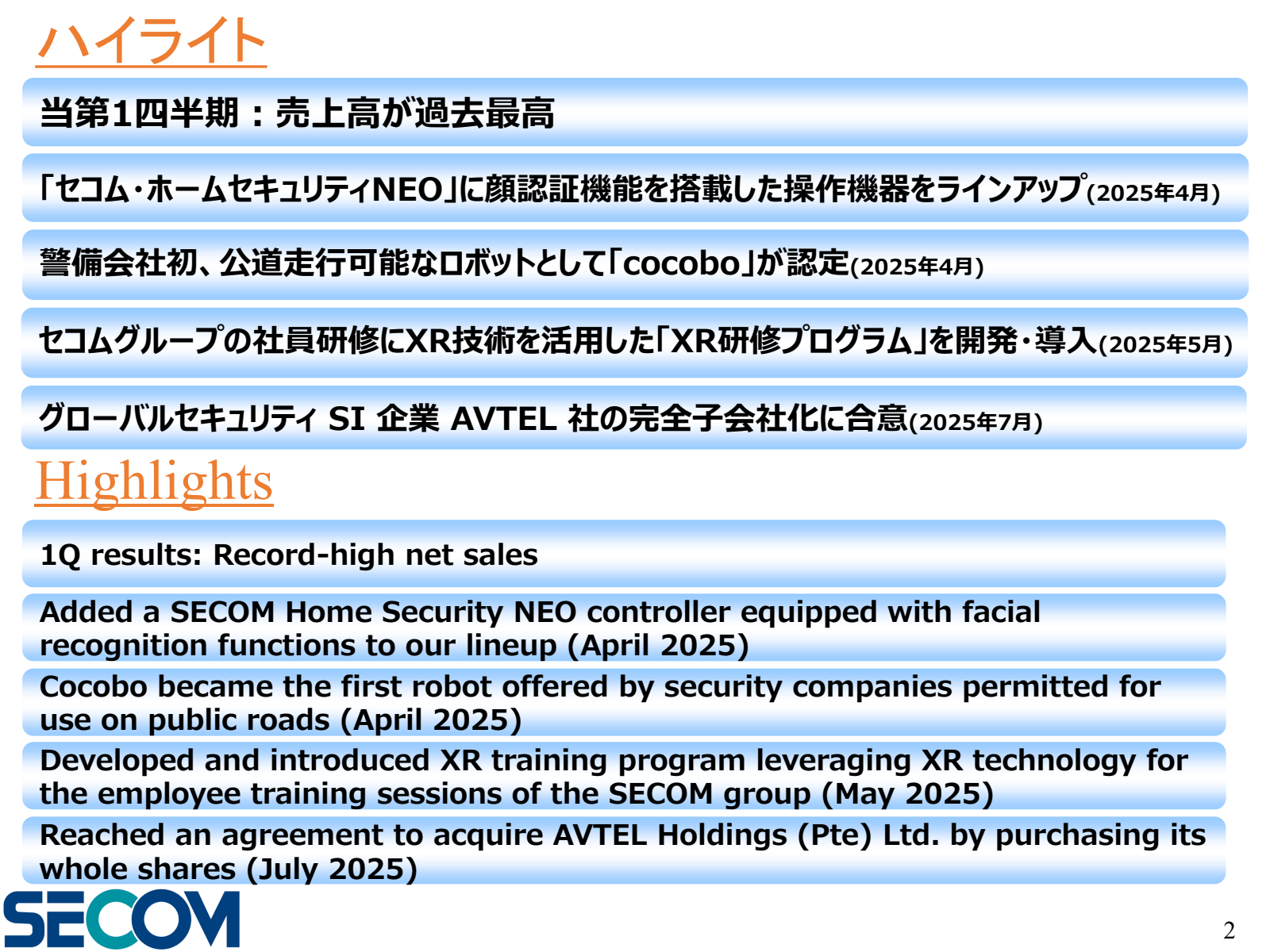 ハイライト

当第1四半期：売上高が過去最高

「セコム・ホームセキュリティNEO」に顔認証機能を搭載した操作機器をラインアップ(2025年4月)

警備会社初、公道走行可能なロボットとして「cocobo」が認定(2025年4月)

セコムグループの社員研修にXR技術を活用した「XR研修プログラム」を開発・導入(2025年5月)

グローバルセキュリティ SI 企業 AVTEL 社の完全子会社化に合意(2025年7月)

Highlights

1Q results: Record-high net sales

Added a SECOM Home Security NEO controller equipped with facial recognition functions to our lineup (April 2025)

Cocobo became the first robot offered by security companies permitted for use on public roads (April 2025)

Developed and introduced XR training program leveraging XR technology for the employee training sessions of the SECOM group (May 2025)

Reached an agreement to acquire AVTEL Holdings (Pte) Ltd. by purchasing its whole shares (July 2025)

SECOM

2